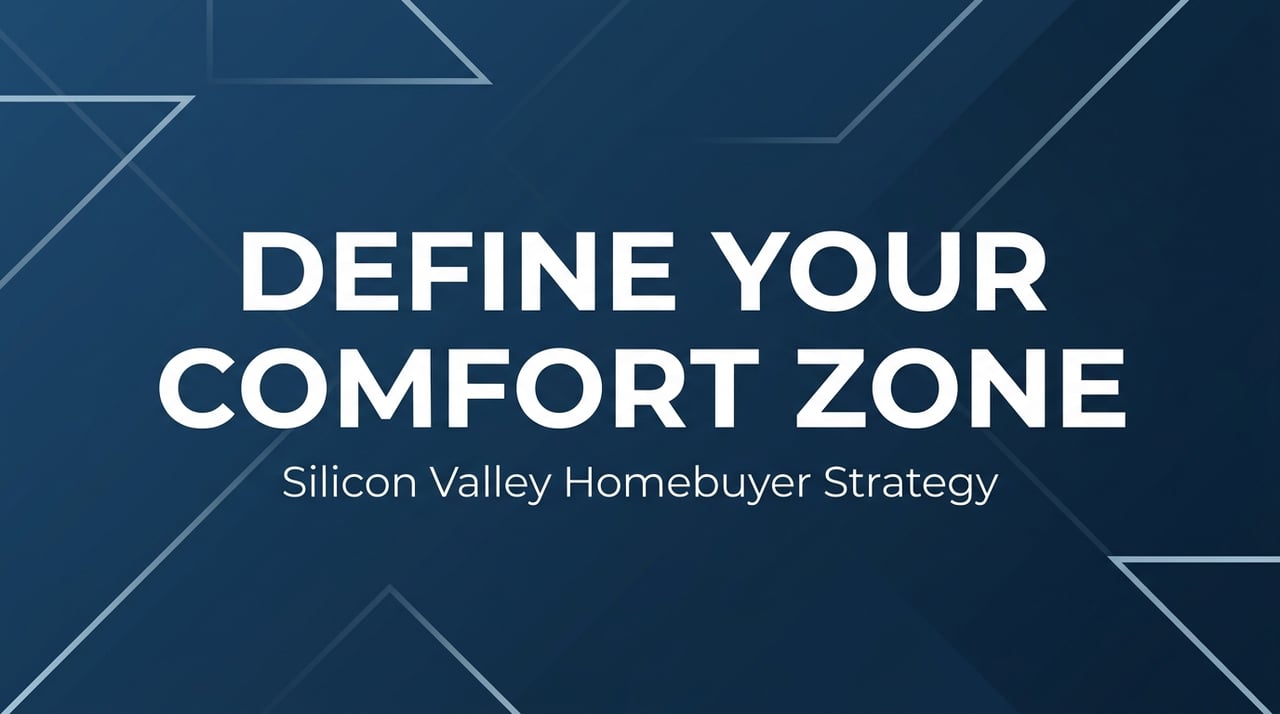 DEFINE YOUR COMFORT ZONE

Silicon Valley Homebuyer Strategy